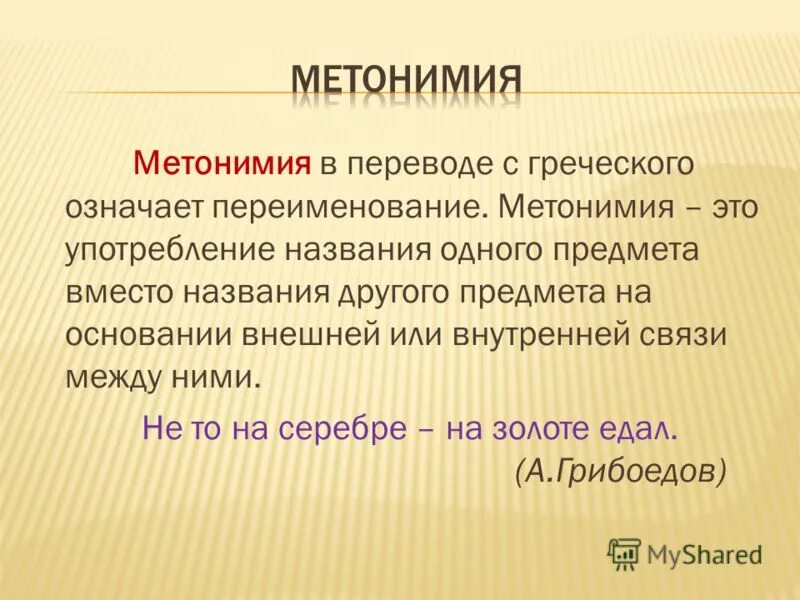 МЕТОНИМИЯ

Метонимия в переводе с греческого означает переименование. Метонимия – это употребление названия одного предмета вместо названия другого предмета на основании внешней или внутренней связи между ними.

Не то на серебре – на золоте едал.

(А.Грибоедов)

MyShared